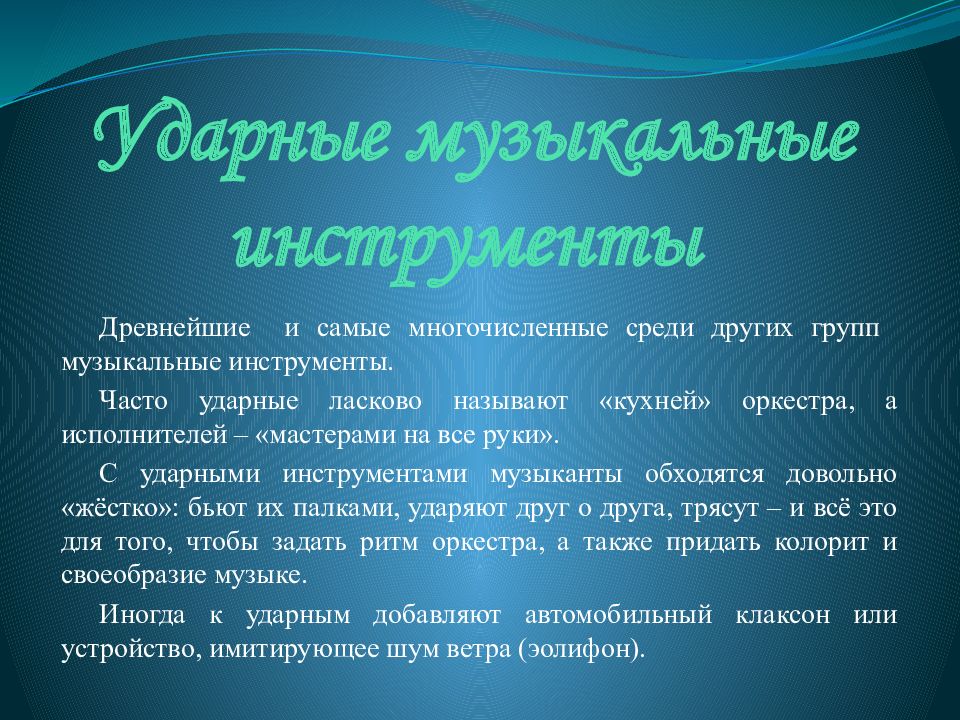 Ударные музыкальные инструменты

Древнейшие и самые многочисленные среди других групп музыкальные инструменты.

Часто ударные ласково называют «кухней» оркестра, а исполнителей – «мастерами на все руки».

С ударными инструментами музыканты обходятся довольно «жёстко»: бьют их палками, ударяют друг о друга, трясут – и всё это для того, чтобы задать ритм оркестра, а также придать колорит и своеобразие музыке.

Иногда к ударным добавляют автомобильный клаксон или устройство, имитирующее шум ветра (эолифон).